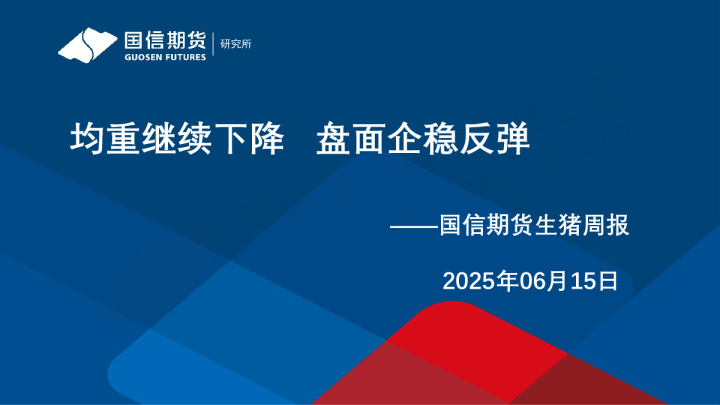 国信期货
GUOSEN FUTURES
研究所

均重继续下降 盘面企稳反弹

——国信期货生猪周报

2025年06月15日